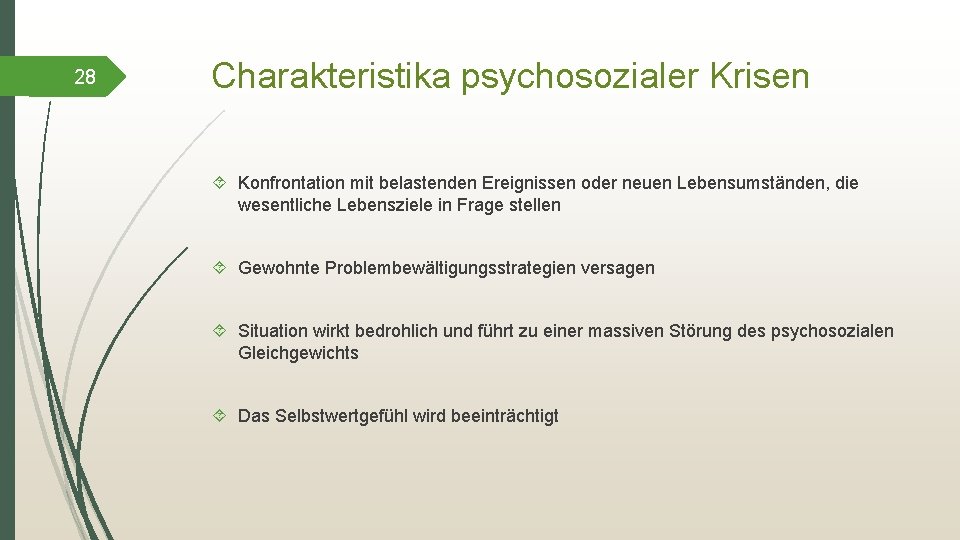 28

Charakteristika psychosozialer Krisen

Konfrontation mit belastenden Ereignissen oder neuen Lebensumständen, die wesentliche Lebensziele in Frage stellen

Gewohnte Problembewältigungsstrategien versagen

Situation wirkt bedrohlich und führt zu einer massiven Störung des psychosozialen Gleichgewichts

Das Selbstwertgefühl wird beeinträchtigt